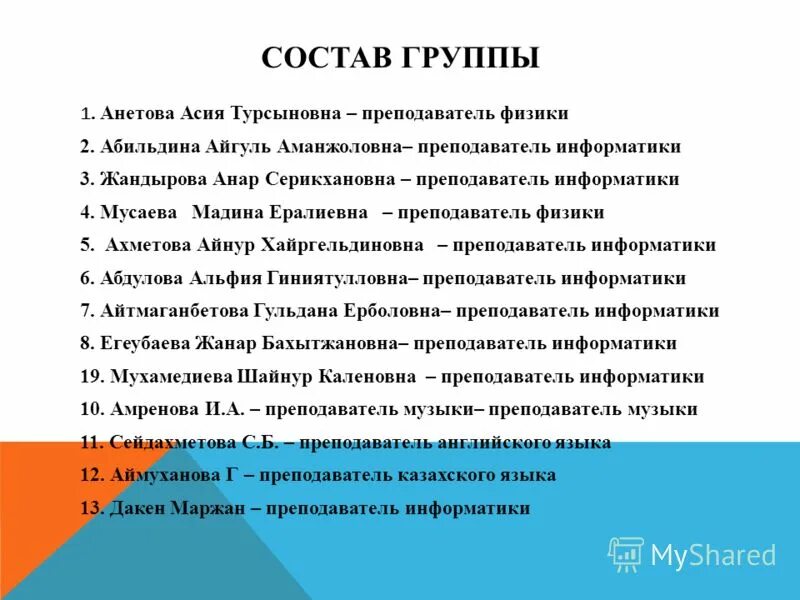 СОСТАВ ГРУППЫ

1. Анетова Асия Турсыновна – преподаватель физики
2. Абильдина Айгуль Аманжоловна– преподаватель информатики
3. Жандырова Анар Серикхановна – преподаватель информатики
4. Мусаева Мадина Ералиевна – преподаватель физики
5. Ахметова Айнур Хайргельдиновна – преподаватель информатики
6. Абдулова Альфия Гиниятулловна– преподаватель информатики
7. Айтмаганбетова Гульдана Ерболовна– преподаватель информатики
8. Егеубаева Жанар Бахытжановна– преподаватель информатики
19. Мухамедиева Шайнур Каленовна – преподаватель информатики
10. Амренова И.А. – преподаватель музыки– преподаватель музыки
11. Сейдахметова С.Б. – преподаватель английского языка
12. Аймуханова Г – преподаватель казахского языка
13. Дакен Маржан – преподаватель информатики

MyShared